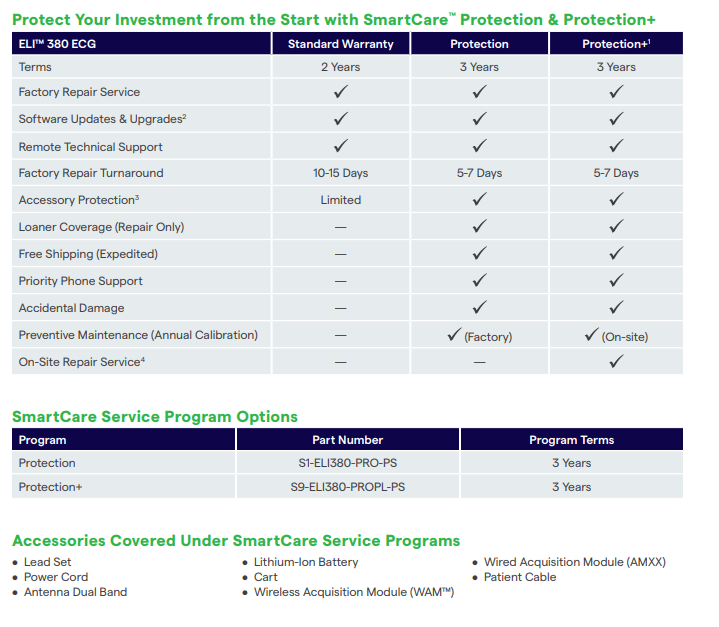 Protect Your Investment from the Start with SmartCare™ Protection & Protection+

| ELI™ 380 ECG | Standard Warranty | Protection | Protection+$^1$ |
|---|---|---|---|
| Terms | 2 Years | 3 Years | 3 Years |
| Factory Repair Service | ✓ | ✓ | ✓ |
| Software Updates & Upgrades$^2$ | ✓ | ✓ | ✓ |
| Remote Technical Support | ✓ | ✓ | ✓ |
| Factory Repair Turnaround | 10-15 Days | 5-7 Days | 5-7 Days |
| Accessory Protection$^3$ | Limited | ✓ | ✓ |
| Loaner Coverage (Repair Only) | — | ✓ | ✓ |
| Free Shipping (Expedited) | — | ✓ | ✓ |
| Priority Phone Support | — | ✓ | ✓ |
| Accidental Damage | — | ✓ | ✓ |
| Preventive Maintenance (Annual Calibration) | — | ✓ (Factory) | ✓ (On-site) |
| On-Site Repair Service$^4$ | — | — | ✓ |

SmartCare Service Program Options

| Program | Part Number | Program Terms |
|---|---|---|
| Protection | S1-ELI380-PRO-PS | 3 Years |
| Protection+ | S9-ELI380-PROPL-PS | 3 Years |

Accessories Covered Under SmartCare Service Programs

• Lead Set
• Power Cord
• Antenna Dual Band

• Lithium-Ion Battery
• Cart
• Wireless Acquisition Module (WAM™)

• Wired Acquisition Module (AMXX)
• Patient Cable